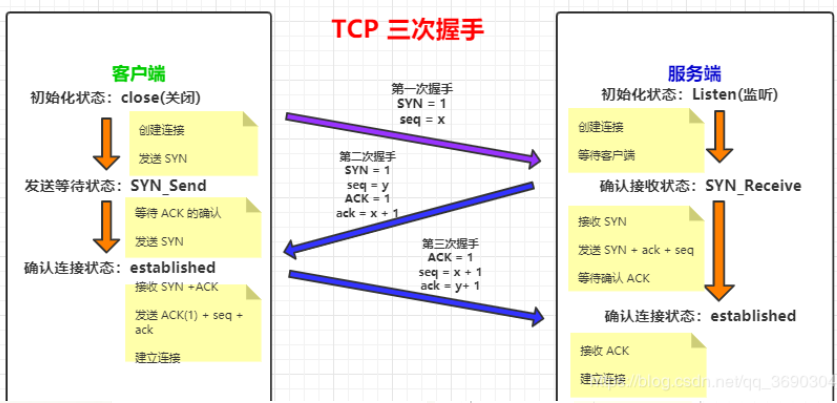 TCP 三次握手

客户端

初始化状态：close(关闭)

创建连接

发送 SYN

发送等待状态：SYN_Send

等待 ACK 的确认

发送 SYN

确认连接状态：established

接收 SYN +ACK

发送 ACK(1) + seq + ack

建立连接

第一次握手
SYN = 1
seq = x

第二次握手
SYN = 1
seq = y
ACK = 1
ack = x + 1

第三次握手
ACK = 1
seq = x + 1
ack = y+ 1

服务端

初始化状态：Listen(监听)

创建连接

等待客户端

确认接收状态：SYN_Receive

接收 SYN

发送 SYN + ack + seq

等待确认 ACK

确认连接状态：established

接收 ACK

建立连接

https://blog.csdn.net/qq_3690304